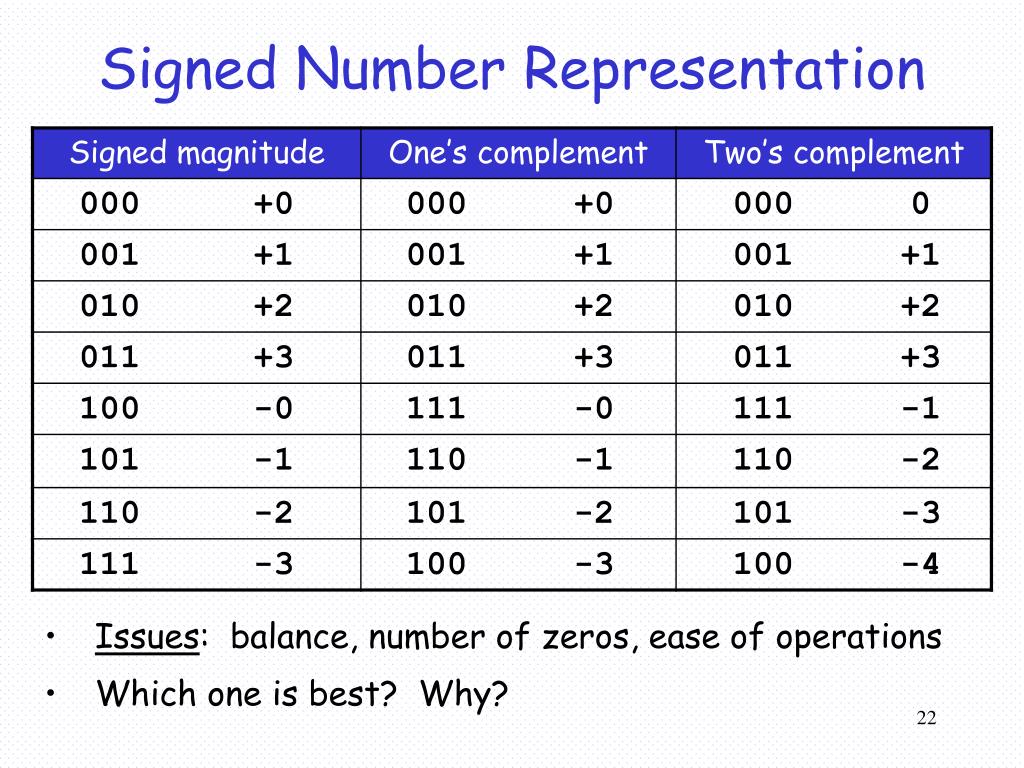 Signed Number Representation

| Signed magnitude | One's complement | Two's complement |
|---|---|---|
| 000 +0 | 000 +0 | 000 0 |
| 001 +1 | 001 +1 | 001 +1 |
| 010 +2 | 010 +2 | 010 +2 |
| 011 +3 | 011 +3 | 011 +3 |
| 100 -0 | 111 -0 | 111 -1 |
| 101 -1 | 110 -1 | 110 -2 |
| 110 -2 | 101 -2 | 101 -3 |
| 111 -3 | 100 -3 | 100 -4 |

• Issues: balance, number of zeros, ease of operations

• Which one is best? Why?

22